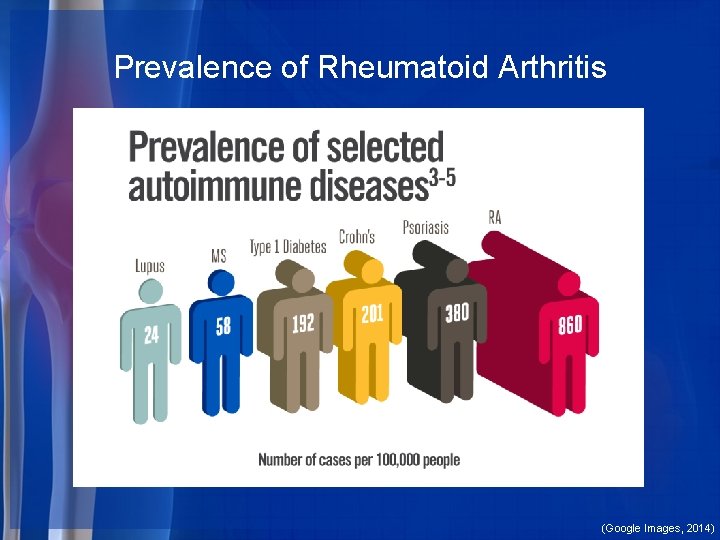 Prevalence of Rheumatoid Arthritis

Prevalence of selected autoimmune diseases$^{3-5}$

Lupus
24

MS
58

Type 1 Diabetes
192

Crohn's
201

Psoriasis
380

RA
860

Number of cases per 100,000 people

(Google Images, 2014)